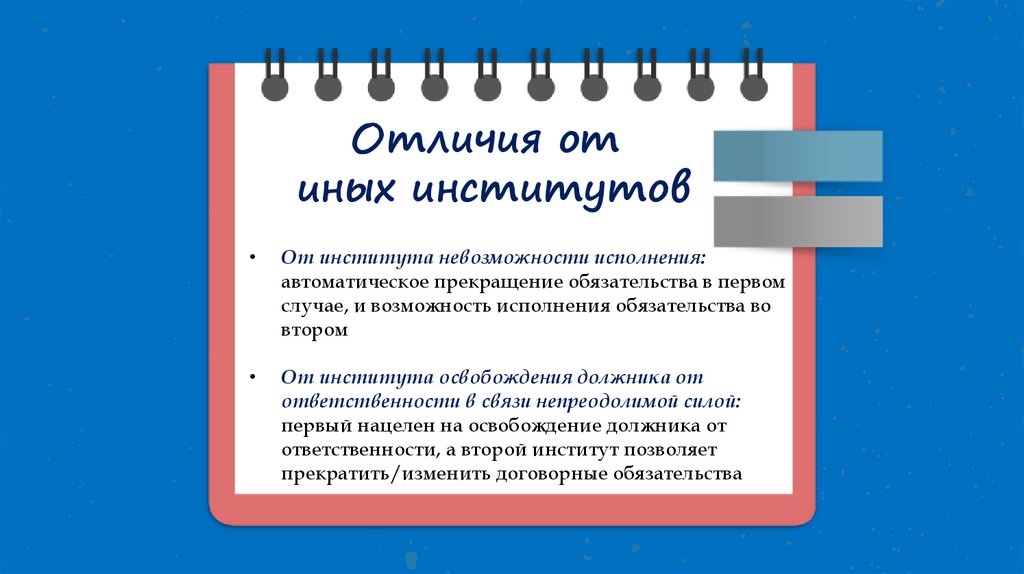 Отличия от иных институтов

• От института невозможности исполнения: автоматическое прекращение обязательства в первом случае, и возможность исполнения обязательства во втором

• От института освобождения должника от ответственности в связи непреодолимой силой: первый нацелен на освобождение должника от ответственности, а второй институт позволяет прекратить/изменить договорные обязательства